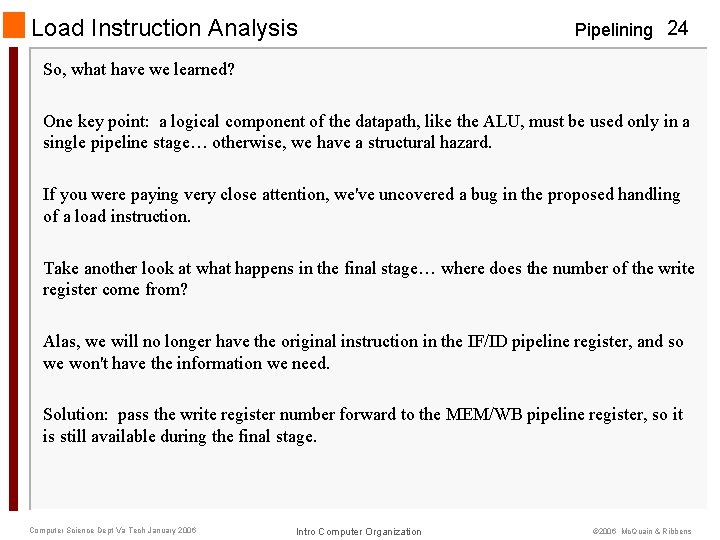 Load Instruction Analysis

Pipelining 24

So, what have we learned?

One key point: a logical component of the datapath, like the ALU, must be used only in a single pipeline stage… otherwise, we have a structural hazard.

If you were paying very close attention, we've uncovered a bug in the proposed handling of a load instruction.

Take another look at what happens in the final stage… where does the number of the write register come from?

Alas, we will no longer have the original instruction in the IF/ID pipeline register, and so we won't have the information we need.

Solution: pass the write register number forward to the MEM/WB pipeline register, so it is still available during the final stage.

Computer Science Dept Va Tech January 2006

Intro Computer Organization

©2006 McQuain & Ribbens